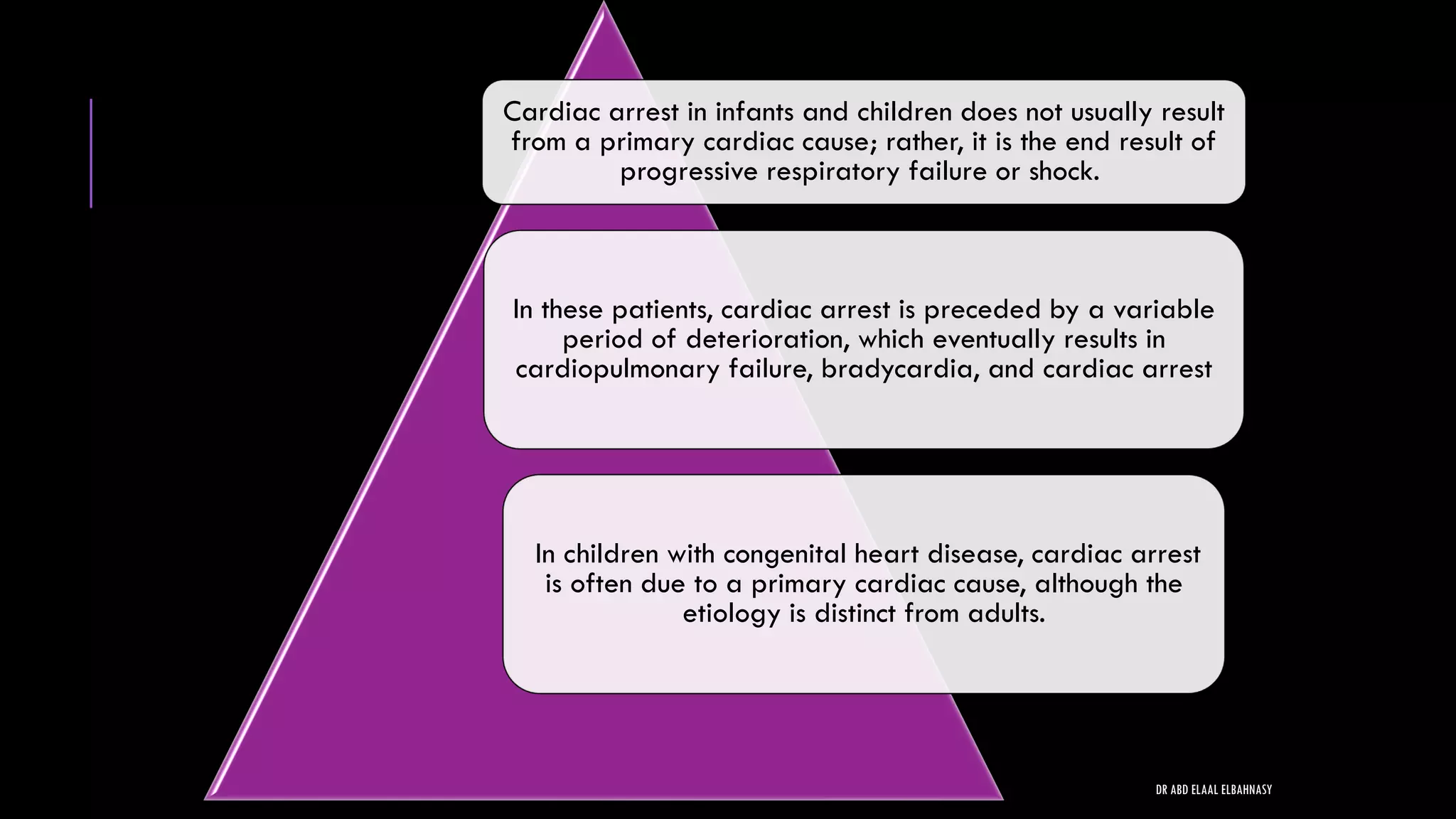 Cardiac arrest in infants and children does not usually result from a primary cardiac cause; rather, it is the end result of progressive respiratory failure or shock.

In these patients, cardiac arrest is preceded by a variable period of deterioration, which eventually results in cardiopulmonary failure, bradycardia, and cardiac arrest

In children with congenital heart disease, cardiac arrest is often due to a primary cardiac cause, although the etiology is distinct from adults.

DR ABD ELAAL ELBAHNASY